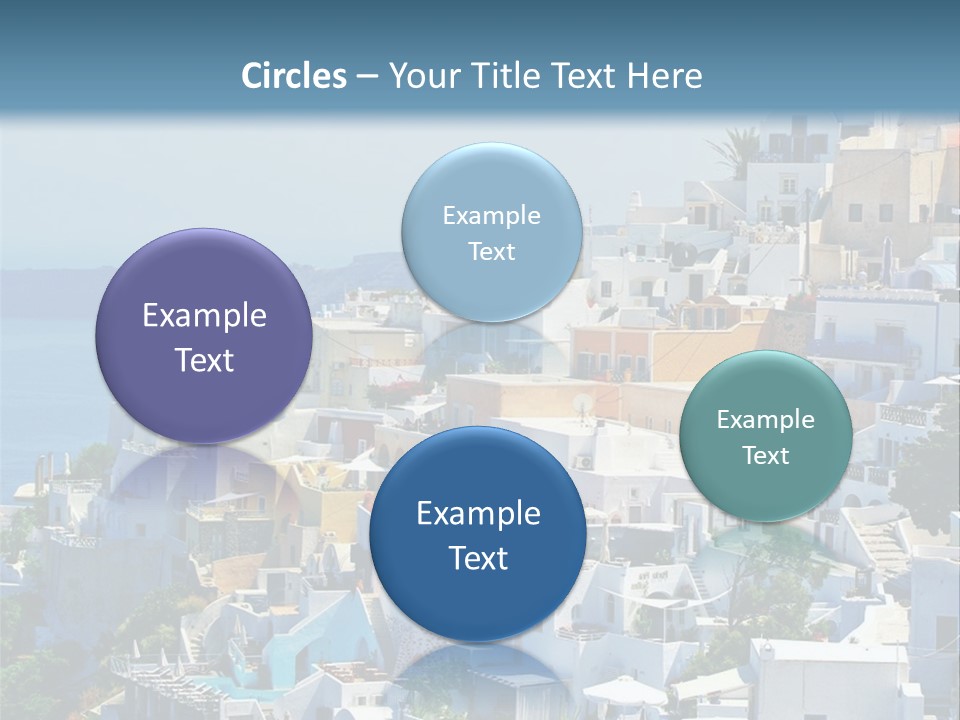 Circles – Your Title Text Here

Example Text

Example Text

Example Text

Example Text